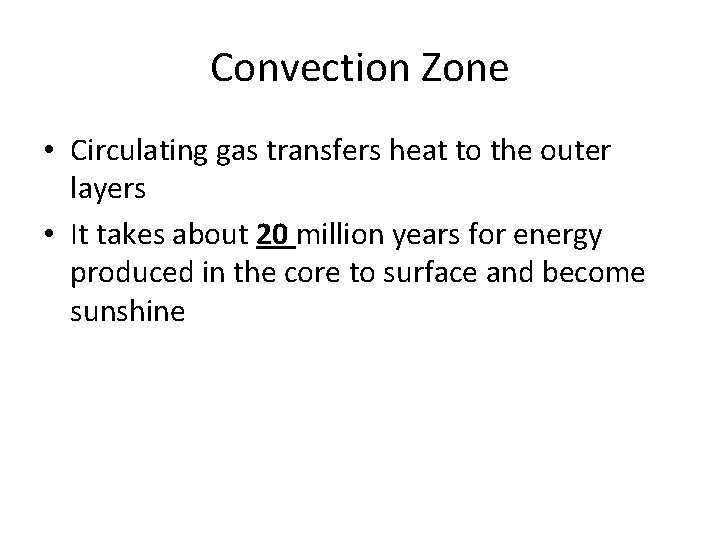 Convection Zone

• Circulating gas transfers heat to the outer layers

• It takes about 20 million years for energy produced in the core to surface and become sunshine